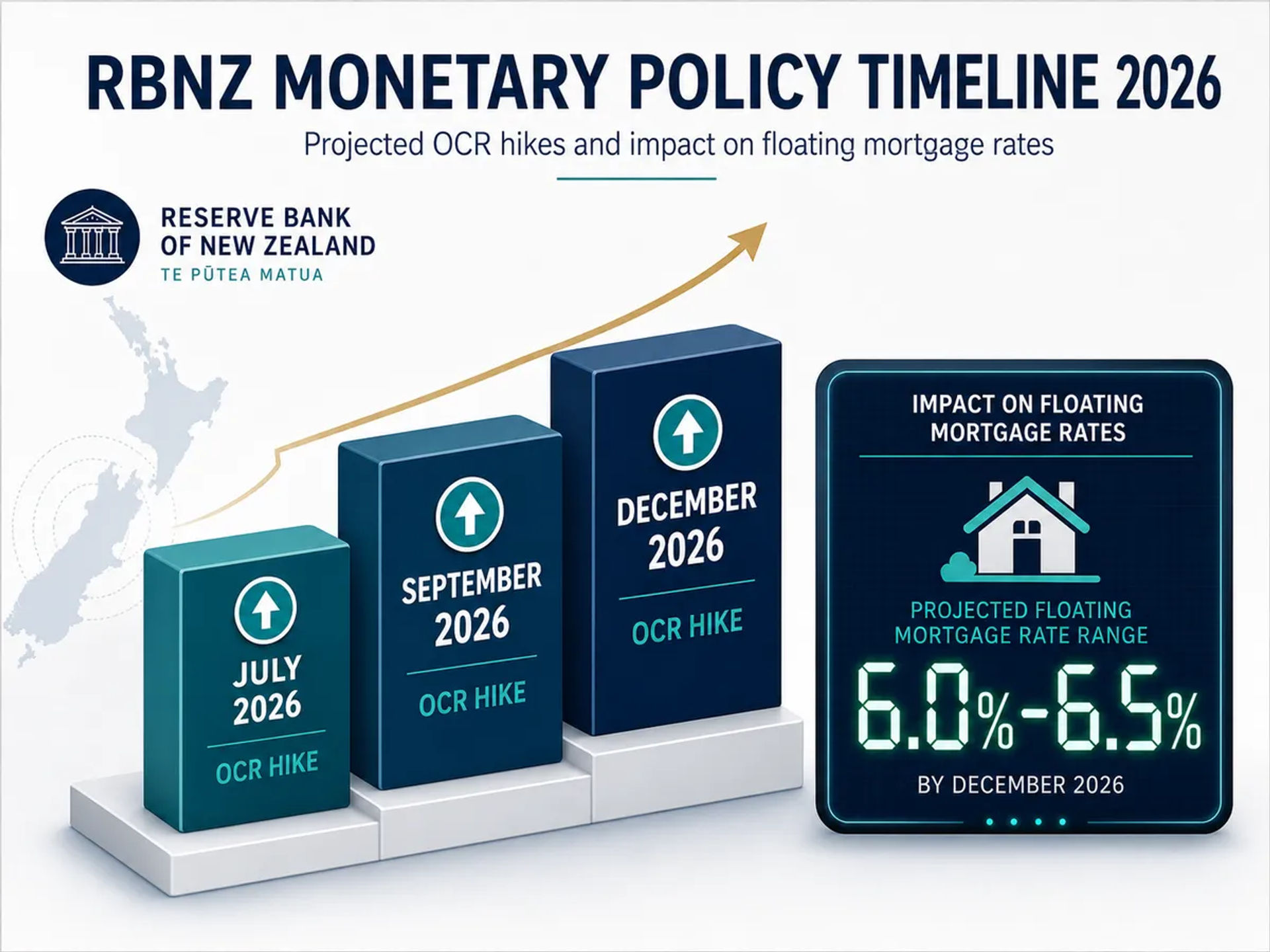 RBNZ MONETARY POLICY TIMELINE 2026

Projected OCR hikes and impact on floating mortgage rates

RESERVE BANK OF NEW ZEALAND
TE PŪTEA MATUA

JULY 2026
OCR HIKE

SEPTEMBER 2026
OCR HIKE

DECEMBER 2026
OCR HIKE

IMPACT ON FLOATING MORTGAGE RATES

PROJECTED FLOATING MORTGAGE RATE RANGE

6.0%-6.5%

BY DECEMBER 2026